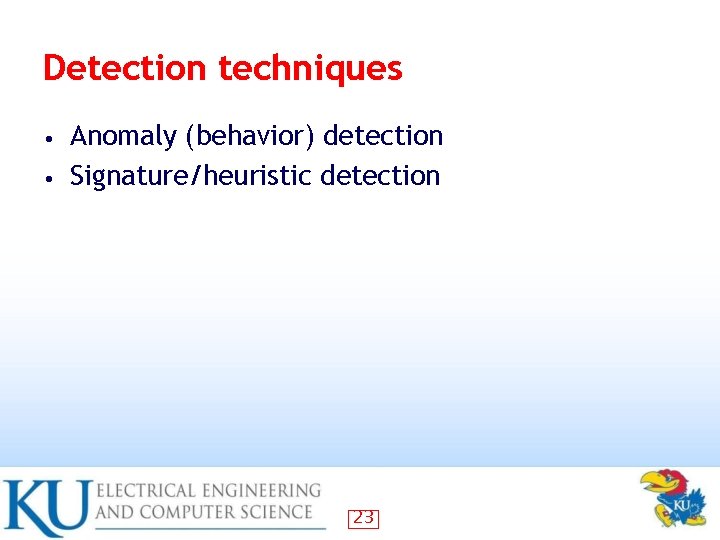 Detection techniques

• Anomaly (behavior) detection
• Signature/heuristic detection

KU ELECTRICAL ENGINEERING AND COMPUTER SCIENCE

23

KU